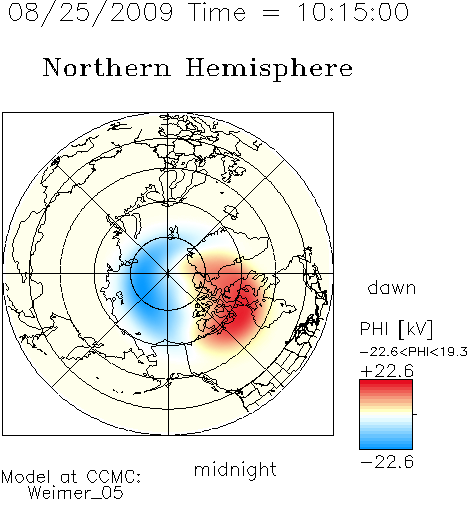 08/25/2009 Time = 10:15:00

Northern Hemisphere

dawn

PHI [kV]

−22.6<PHI<19.3

+22.6

−22.6

midnight

Model at CCMC:
Weimer_05